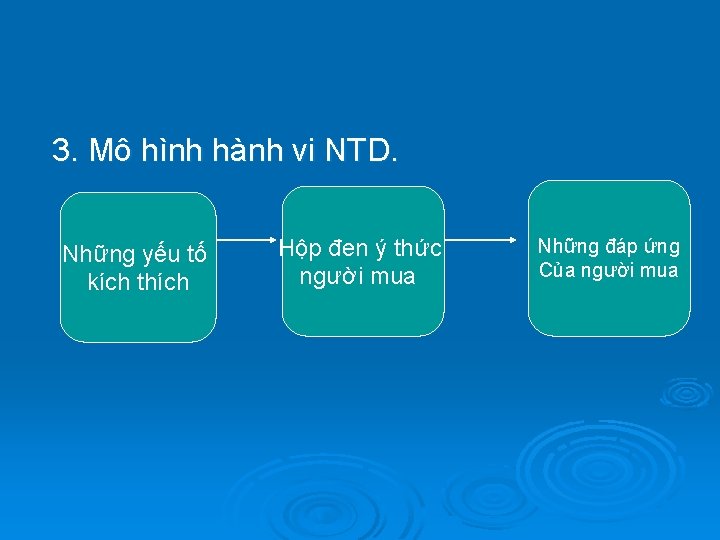 3. Mô hình hành vi NTD.

Những yếu tố kích thích

Hộp đen ý thức người mua

Những đáp ứng Của người mua